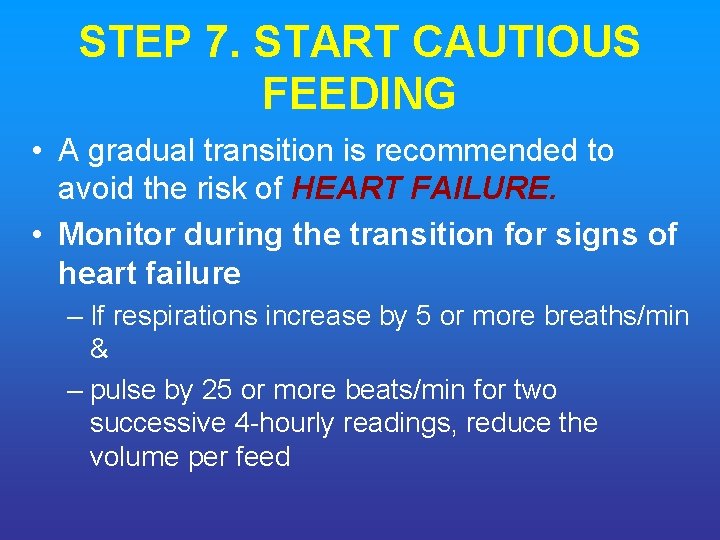 STEP 7. START CAUTIOUS FEEDING

• A gradual transition is recommended to avoid the risk of HEART FAILURE.

• Monitor during the transition for signs of heart failure

– If respirations increase by 5 or more breaths/min &

– pulse by 25 or more beats/min for two successive 4-hourly readings, reduce the volume per feed